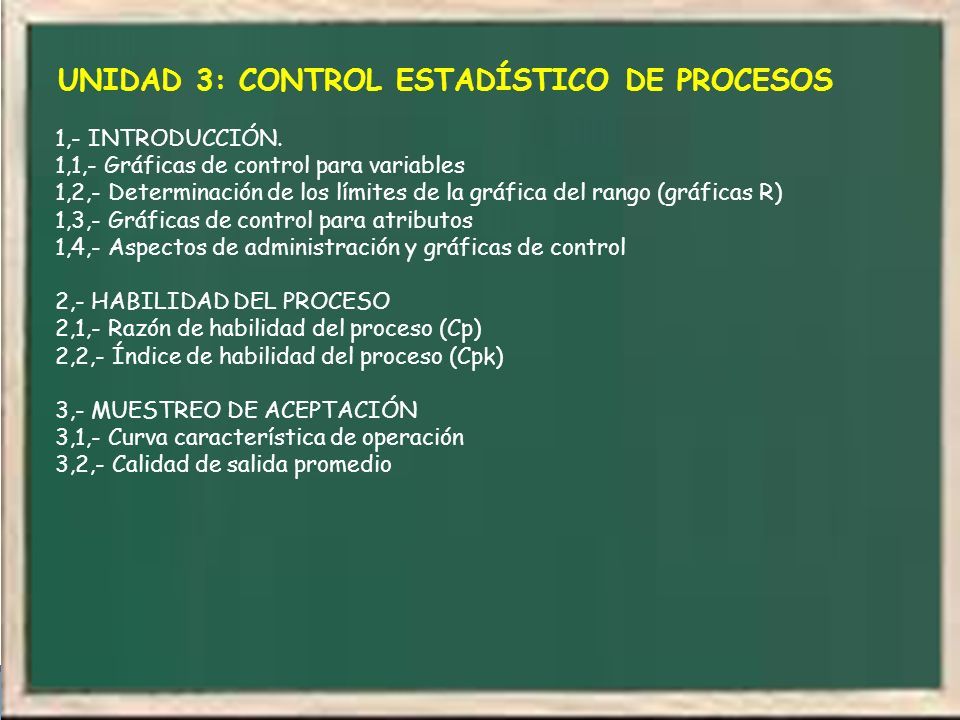 UNIDAD 3: CONTROL ESTADÍSTICO DE PROCESOS

1,- INTRODUCCIÓN.
1,1,- Gráficas de control para variables
1,2,- Determinación de los límites de la gráfica del rango (gráficas R)
1,3,- Gráficas de control para atributos
1,4,- Aspectos de administración y gráficas de control

2,- HABILIDAD DEL PROCESO
2,1,- Razón de habilidad del proceso (Cp)
2,2,- Índice de habilidad del proceso (Cpk)

3,- MUESTREO DE ACEPTACIÓN
3,1,- Curva característica de operación
3,2,- Calidad de salida promedio